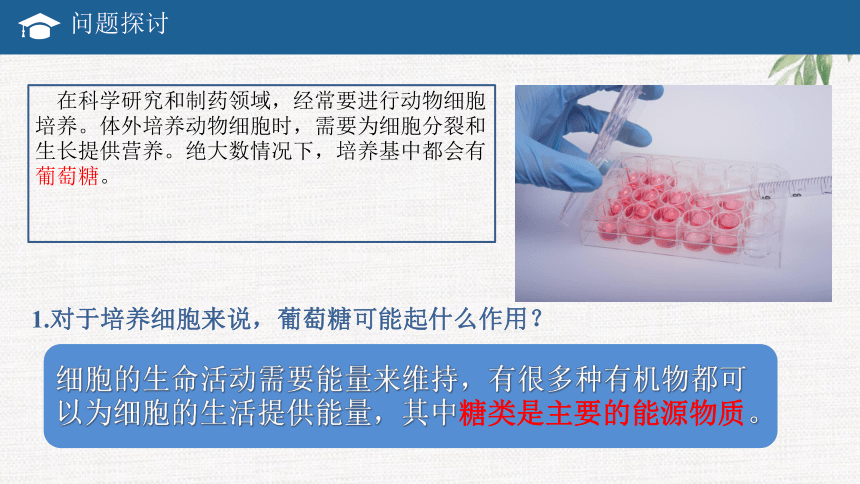 问题探讨

在科学研究和制药领域，经常要进行动物细胞培养。体外培养动物细胞时，需要为细胞分裂和生长提供营养。绝大数情况下，培养基中都会有葡萄糖。

1.对于培养细胞来说，葡萄糖可能起什么作用？

细胞的生命活动需要能量来维持，有很多种有机物都可以为细胞的生活提供能量，其中糖类是主要的能源物质。